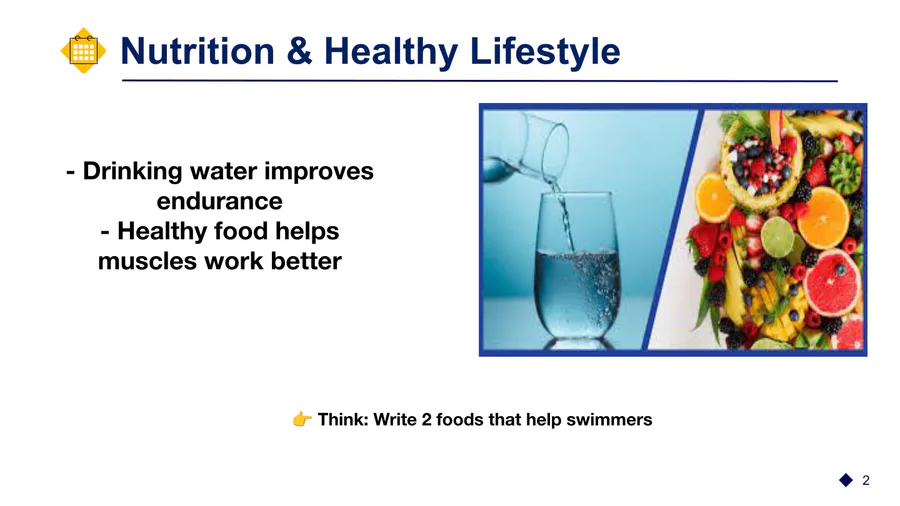 Nutrition & Healthy Lifestyle

- Drinking water improves endurance
- Healthy food helps muscles work better

👉 Think: Write 2 foods that help swimmers

2